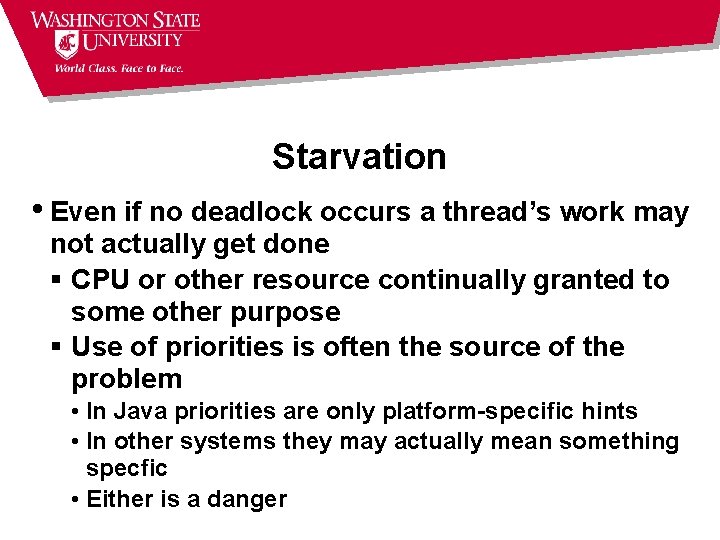 WASHINGTON STATE UNIVERSITY
World Class. Face to Face.

Starvation

• Even if no deadlock occurs a thread's work may not actually get done
▪ CPU or other resource continually granted to some other purpose
▪ Use of priorities is often the source of the problem
• In Java priorities are only platform-specific hints
• In other systems they may actually mean something specfic
• Either is a danger